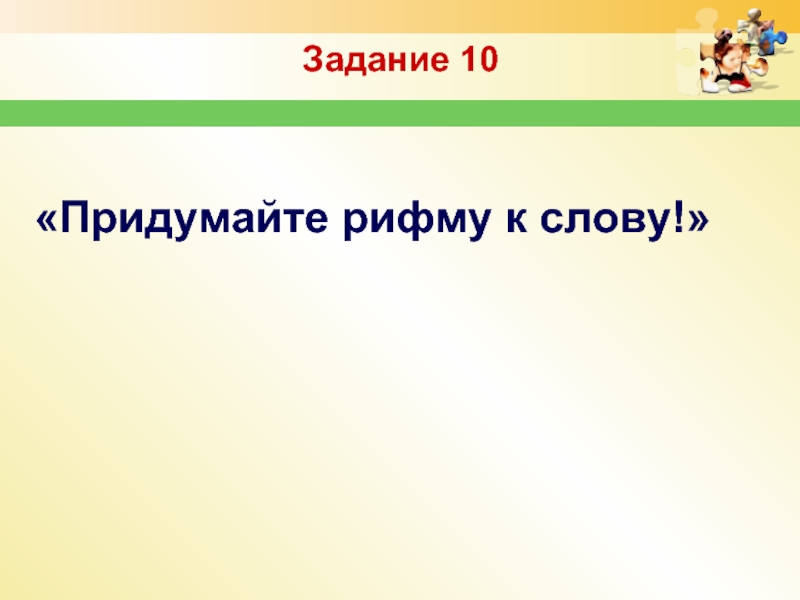 Задание 10

«Придумайте рифму к слову!»